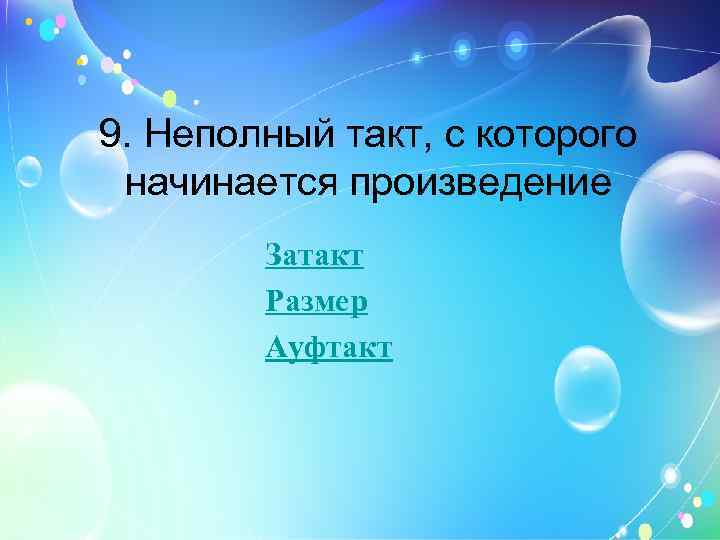 9. Неполный такт, с которого начинается произведение

Затакт

Размер

Ауфтакт